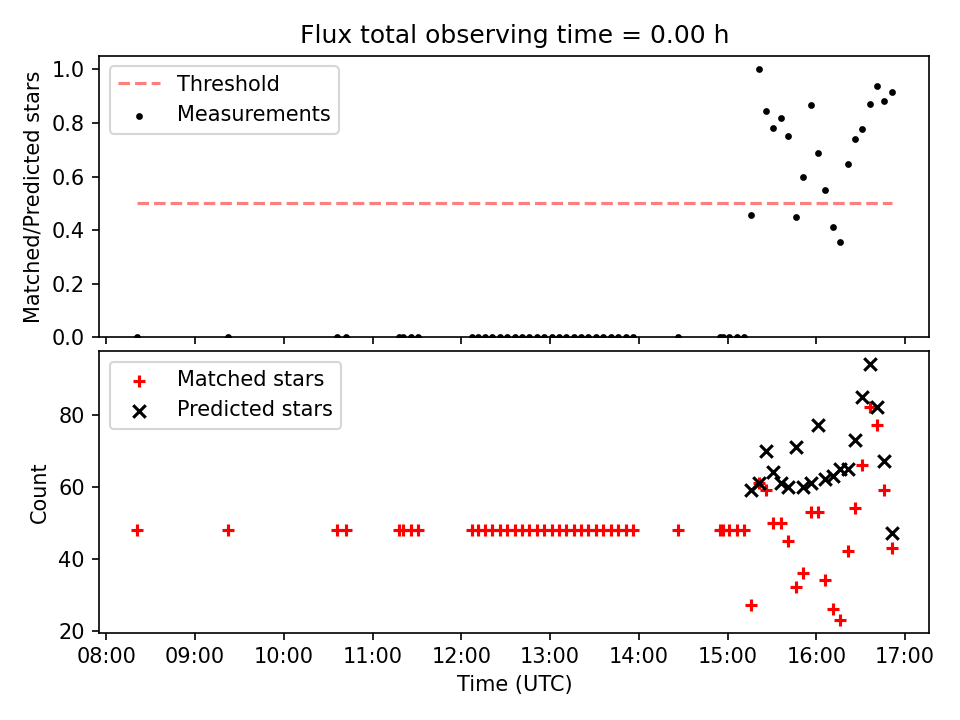 Flux total observing time = 0.00 h

Threshold
Measurements

Matched/Predicted stars
1.0
0.8
0.6
0.4
0.2
0.0

Matched stars
Predicted stars

Count
80
60
40
20

08:00
09:00
10:00
11:00
12:00
13:00
14:00
15:00
16:00
17:00
Time (UTC)